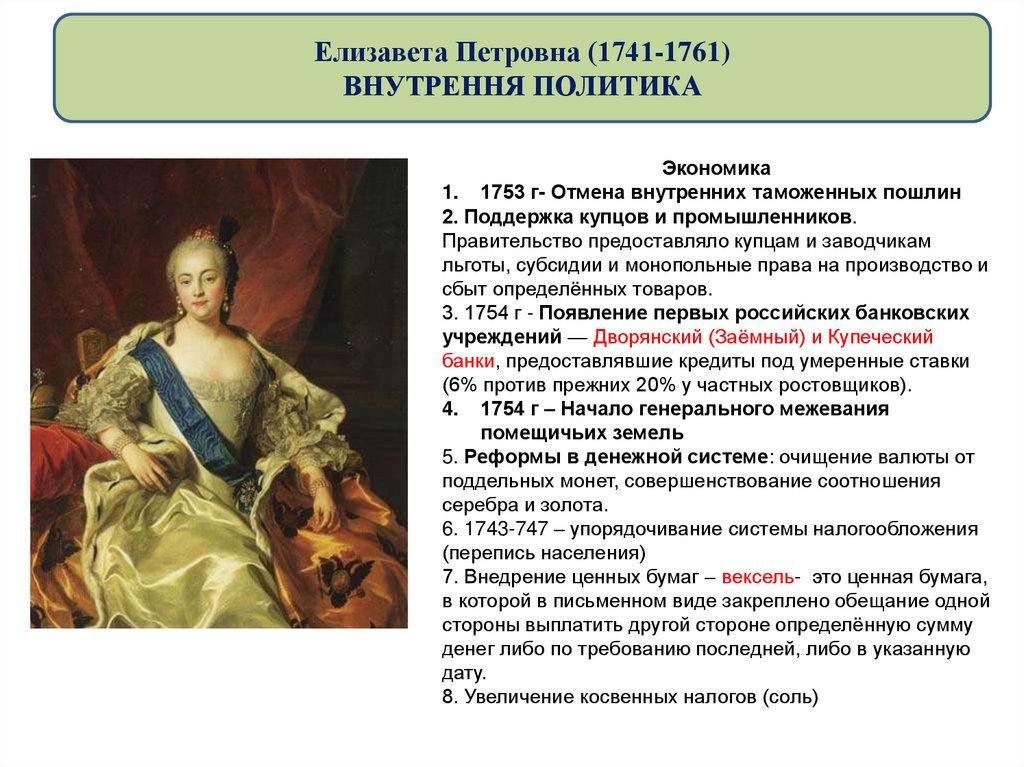 Елизавета Петровна (1741-1761)
ВНУТРЕННЯ ПОЛИТИКА

Экономика

1. 1753 г- Отмена внутренних таможенных пошлин

2. Поддержка купцов и промышленников.

Правительство предоставляло купцам и заводчикам льготы, субсидии и монопольные права на производство и сбыт определённых товаров.

3. 1754 г - Появление первых российских банковских учреждений — Дворянский (Заёмный) и Купеческий банки, предоставлявшие кредиты под умеренные ставки (6% против прежних 20% у частных ростовщиков).

4. 1754 г – Начало генерального межевания помещичьих земель

5. Реформы в денежной системе: очищение валюты от поддельных монет, совершенствование соотношения серебра и золота.

6. 1743-747 – упорядочивание системы налогообложения (перепись населения)

7. Внедрение ценных бумаг – вексель- это ценная бумага, в которой в письменном виде закреплено обещание одной стороны выплатить другой стороне определённую сумму денег либо по требованию последней, либо в указанную дату.

8. Увеличение косвенных налогов (соль)